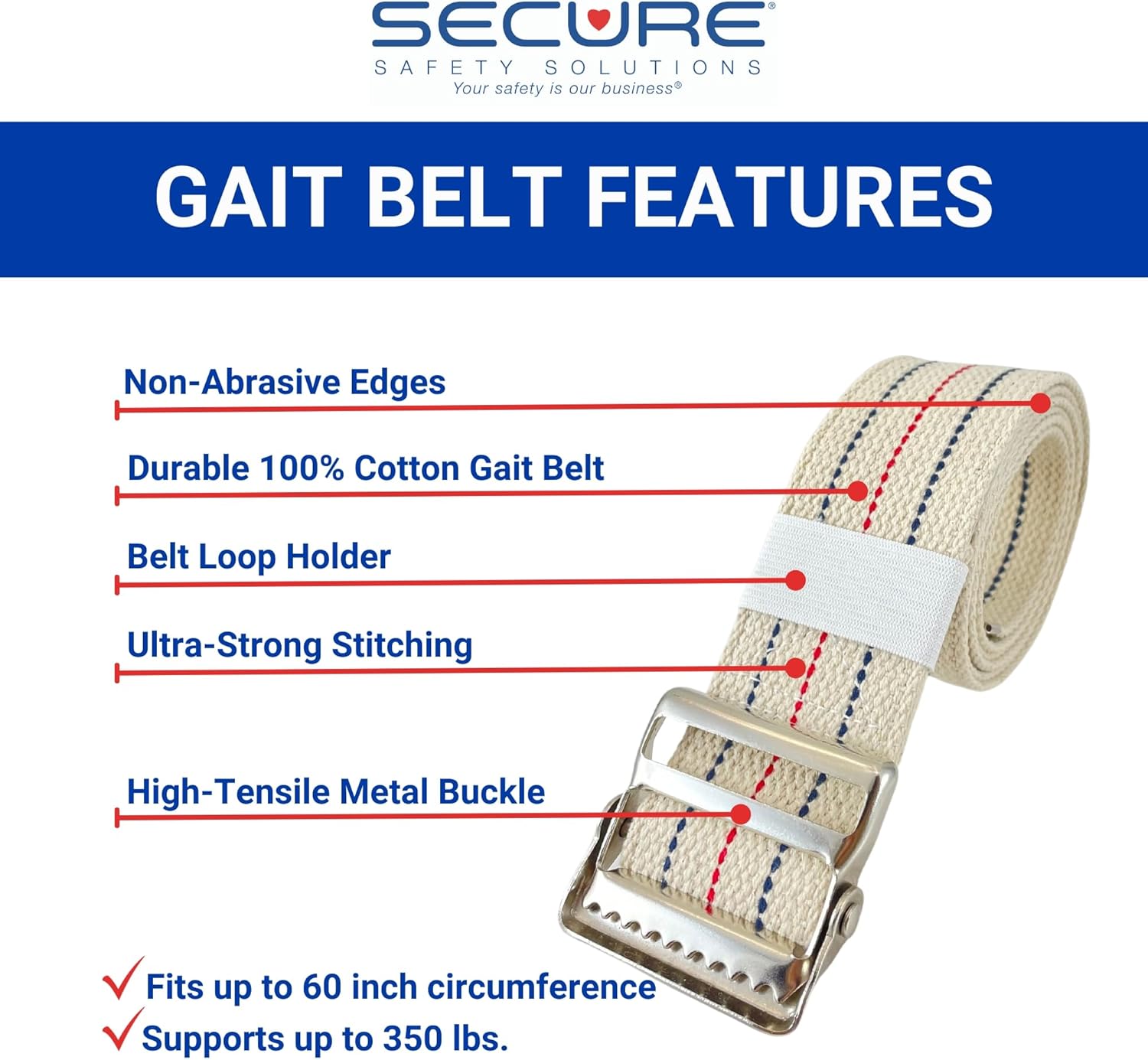 SECURE®
SAFETY SOLUTIONS
Your safety is our business®

GAIT BELT FEATURES

Non-Abrasive Edges

Durable 100% Cotton Gait Belt

Belt Loop Holder

Ultra-Strong Stitching

High-Tensile Metal Buckle

✓ Fits up to 60 inch circumference
✓ Supports up to 350 lbs.